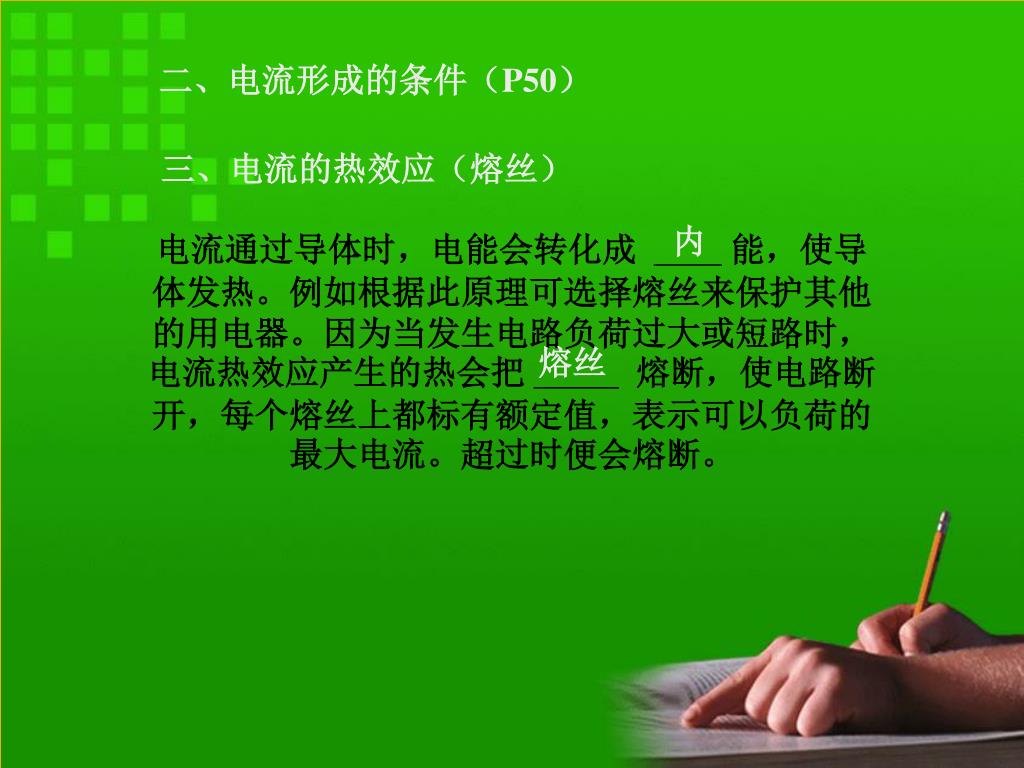 二、电流形成的条件（P50）

三、电流的热效应（熔丝）

电流通过导体时，电能会转化成 内 能，使导体发热。例如根据此原理可选择熔丝来保护其他的用电器。因为当发生电路负荷过大或短路时，电流热效应产生的热会把 熔丝 熔断，使电路断开，每个熔丝上都标有额定值，表示可以负荷的最大电流。超过时便会熔断。